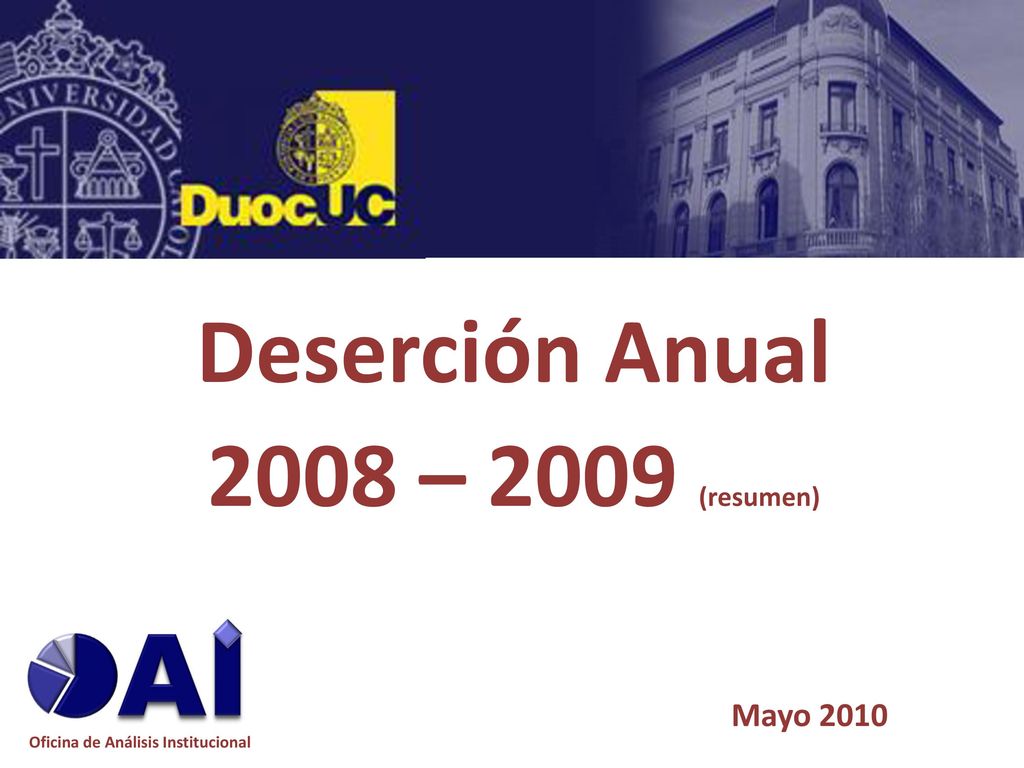 UNIVERSIDAD

DuocUC

Deserción Anual
2008 – 2009 (resumen)

OAI
Oficina de Análisis Institucional

Mayo 2010